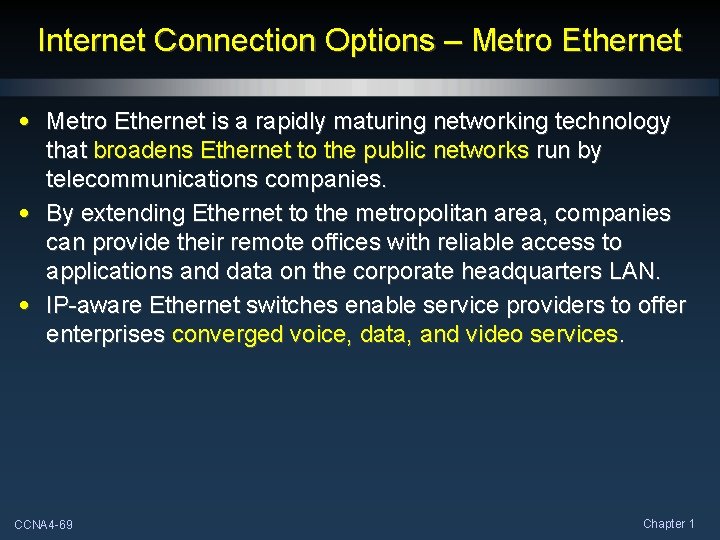 Internet Connection Options – Metro Ethernet

• Metro Ethernet is a rapidly maturing networking technology that broadens Ethernet to the public networks run by telecommunications companies.

• By extending Ethernet to the metropolitan area, companies can provide their remote offices with reliable access to applications and data on the corporate headquarters LAN.

• IP-aware Ethernet switches enable service providers to offer enterprises converged voice, data, and video services.

CCNA4-69

Chapter 1